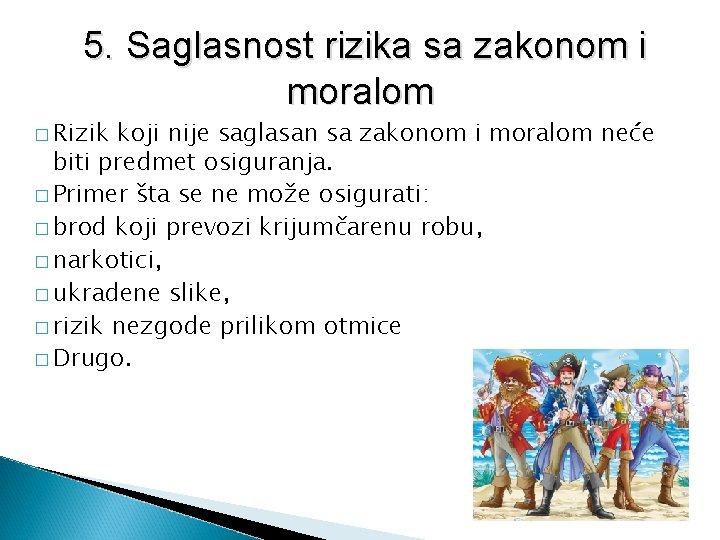 5. Saglasnost rizika sa zakonom i moralom

□ Rizik koji nije saglasan sa zakonom i moralom neće biti predmet osiguranja.
□ Primer šta se ne može osigurati:
□ brod koji prevozi krijumčarenu robu,
□ narkotici,
□ ukradene slike,
□ rizik nezgode prilikom otmice
□ Drugo.